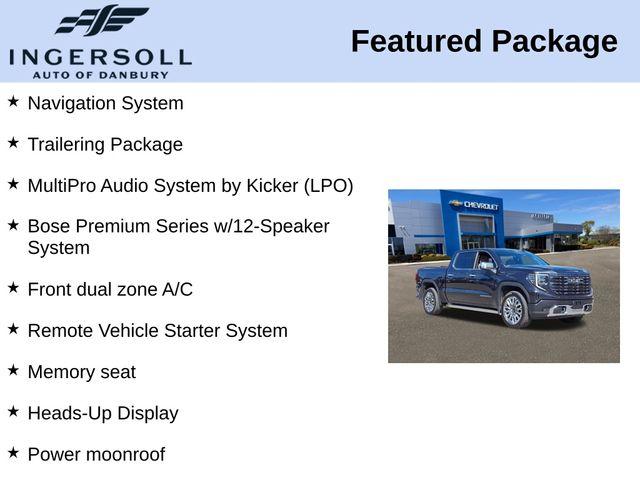 INGERSOLL
AUTO OF DANBURY

Featured Package

★ Navigation System

★ Trailering Package

★ MultiPro Audio System by Kicker (LPO)

★ Bose Premium Series w/12-Speaker System

★ Front dual zone A/C

★ Remote Vehicle Starter System

★ Memory seat

★ Heads-Up Display

★ Power moonroof

CHEVROLET